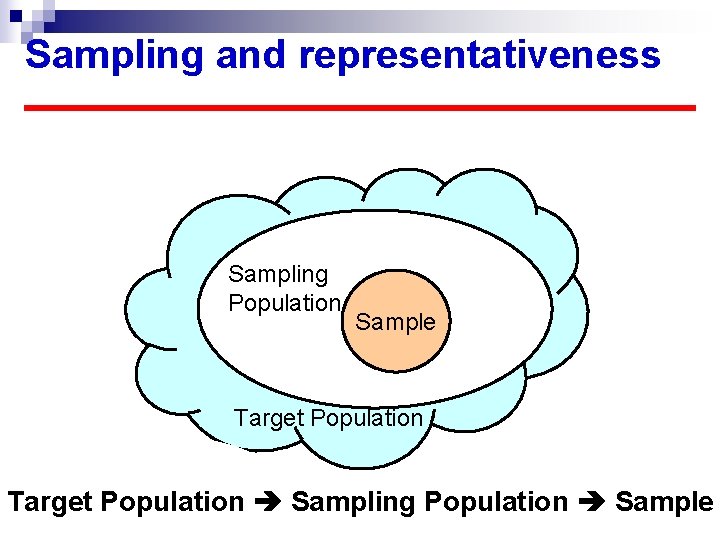 Sampling and representativeness

Sampling Population

Sample

Target Population

Target Population ➔ Sampling Population ➔ Sample